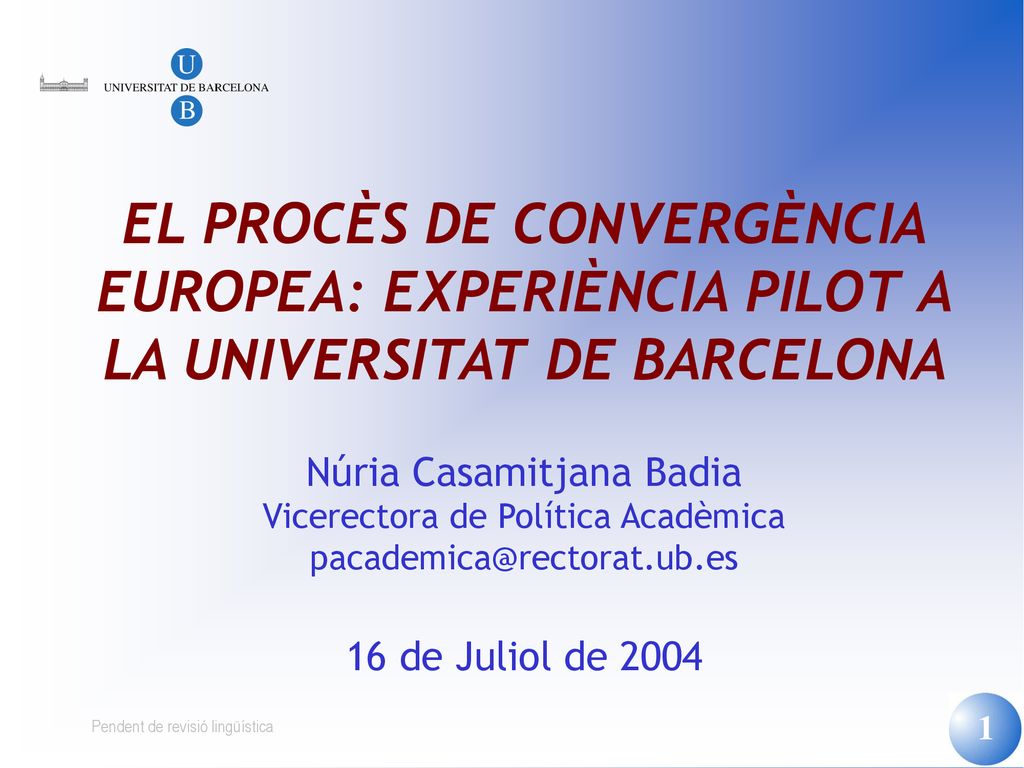 U
UNIVERSITAT DE BARCELONA
B

EL PROCÈS DE CONVERGÈNCIA EUROPEA: EXPERIÈNCIA PILOT A LA UNIVERSITAT DE BARCELONA

Núria Casamitjana Badia
Vicerectora de Política Acadèmica
pacademica@rectorat.ub.es

16 de Juliol de 2004

Pendent de revisió lingüística

1